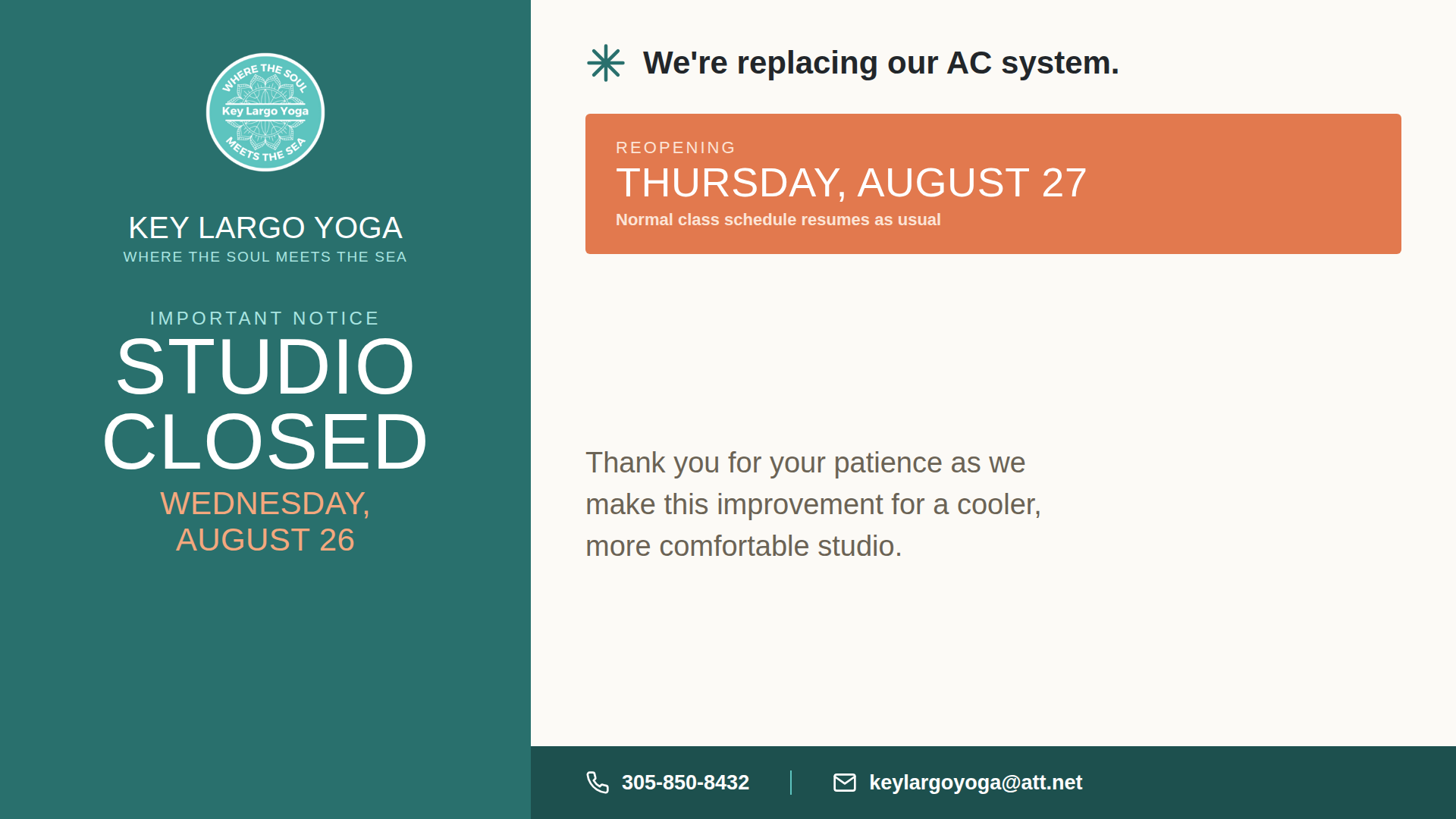 WHERE THE SOUL
Key Largo Yoga
MEETS THE SEA

KEY LARGO YOGA
WHERE THE SOUL MEETS THE SEA

IMPORTANT NOTICE
STUDIO CLOSED
WEDNESDAY, AUGUST 26

We're replacing our AC system.

REOPENING
THURSDAY, AUGUST 27
Normal class schedule resumes as usual

Thank you for your patience as we make this improvement for a cooler, more comfortable studio.

305-850-8432
keylargoyoga@att.net